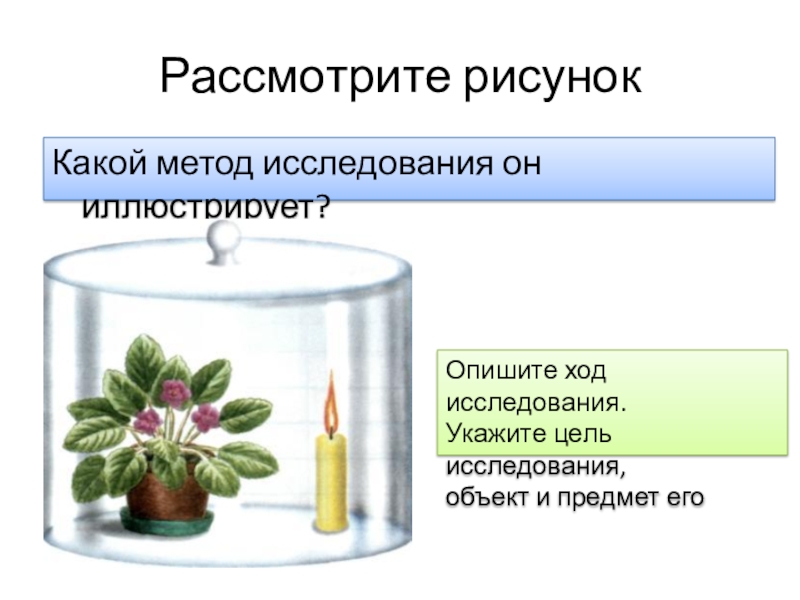 Рассмотрите рисунок

Какой метод исследования он иллюстрирует?

Опишите ход исследования.
Укажите цель исследования,
объект и предмет его